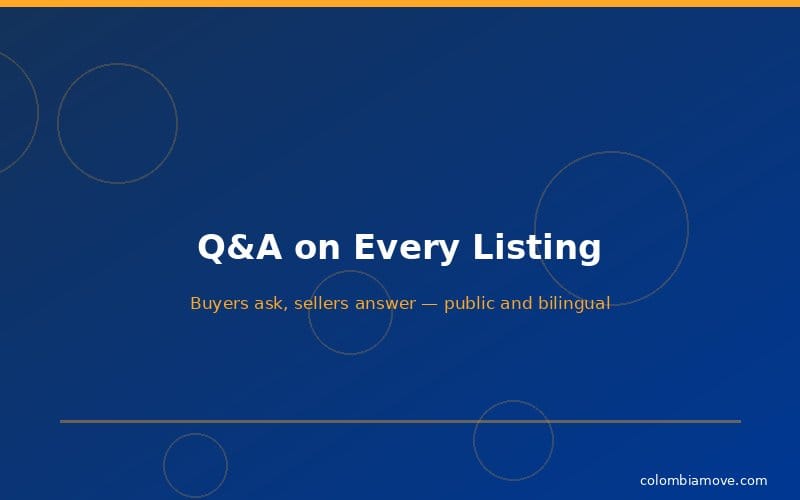 Q&A on Every Listing

Buyers ask, sellers answer — public and bilingual

colombiamove.com